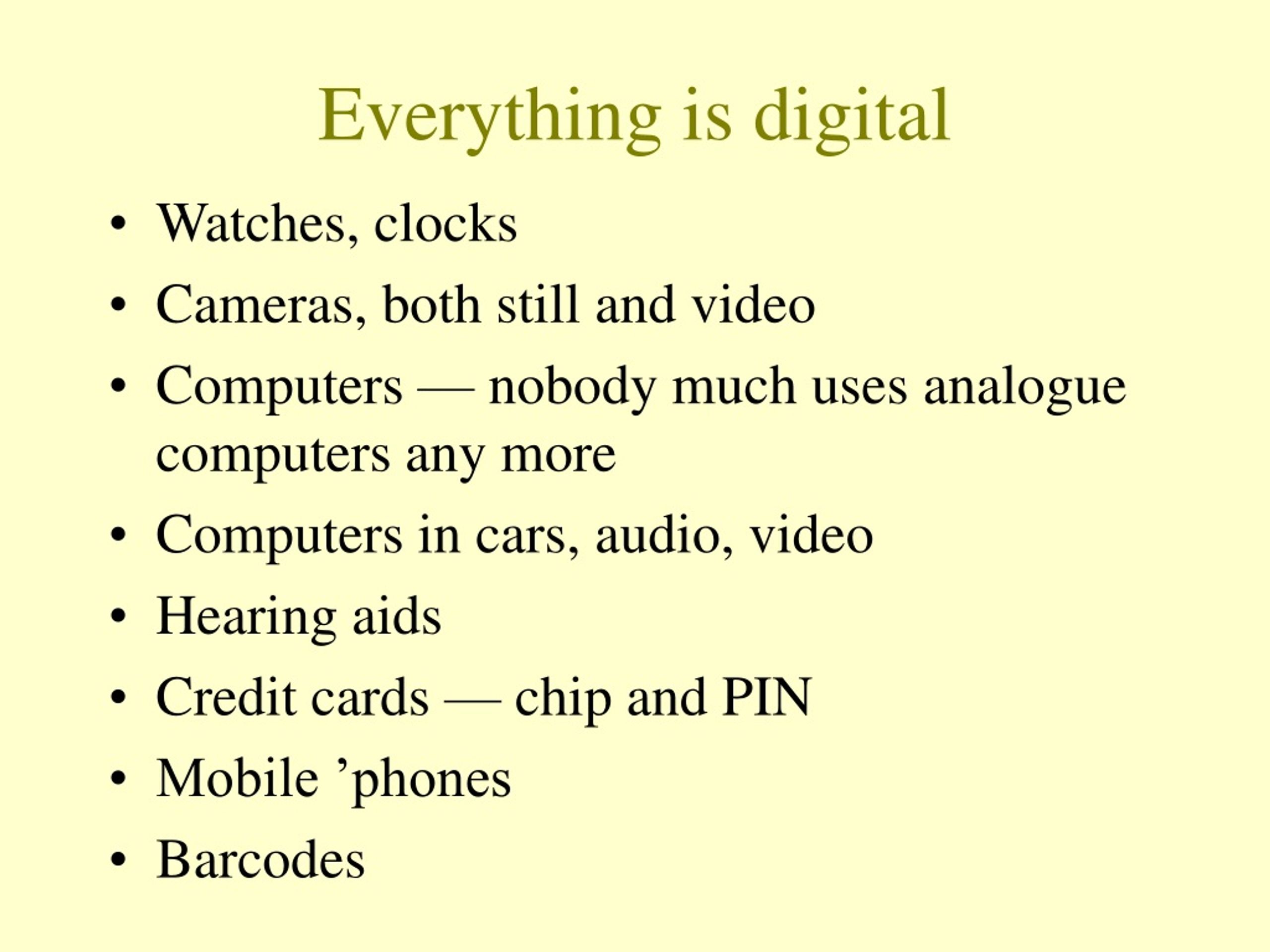 Everything is digital

• Watches, clocks
• Cameras, both still and video
• Computers — nobody much uses analogue computers any more
• Computers in cars, audio, video
• Hearing aids
• Credit cards — chip and PIN
• Mobile ’phones
• Barcodes